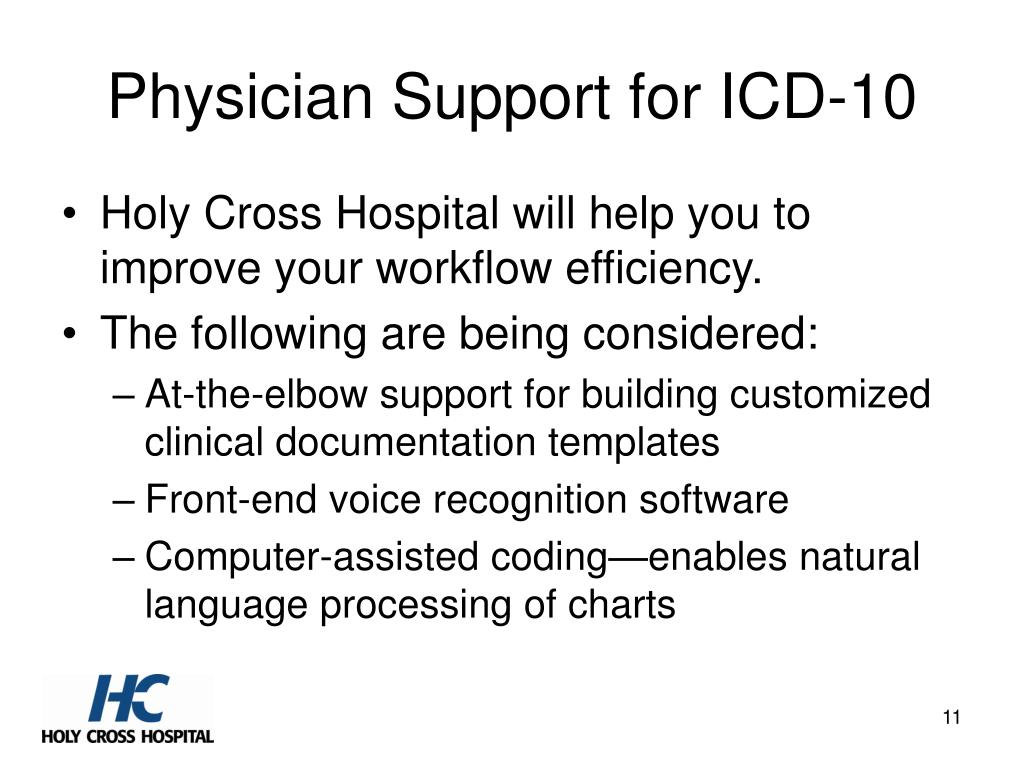 Physician Support for ICD-10

• Holy Cross Hospital will help you to improve your workflow efficiency.
• The following are being considered:
– At-the-elbow support for building customized clinical documentation templates
– Front-end voice recognition software
– Computer-assisted coding—enables natural language processing of charts

HC
HOLY CROSS HOSPITAL

11